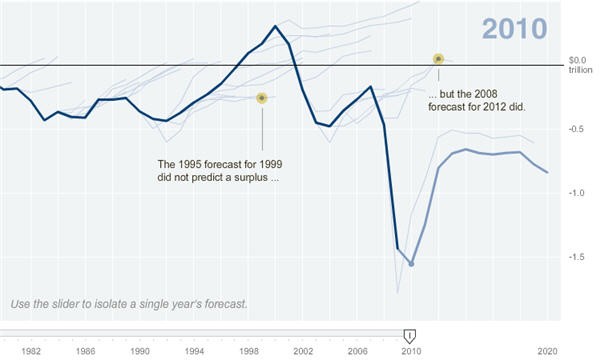 2010

$0.0 trillion

... but the 2008 forecast for 2012 did.

-0.5

The 1995 forecast for 1999 did not predict a surplus ...

-1.0

-1.5

Use the slider to isolate a single year's forecast.

1982
1986
1990
1994
1998
2002
2006
2010
2020